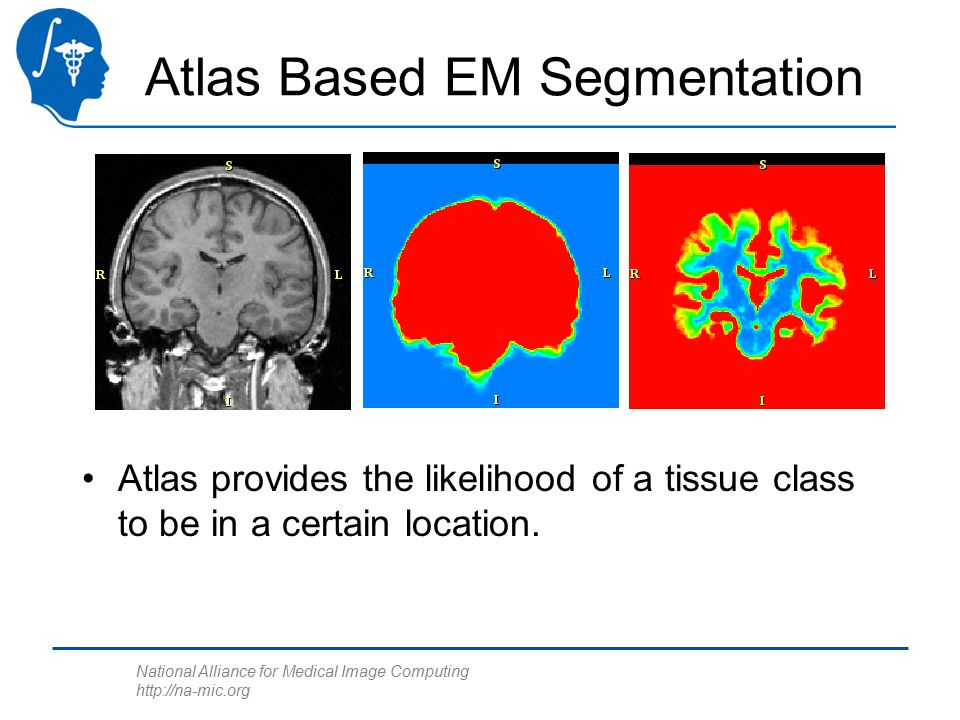 Atlas Based EM Segmentation

S
R
L
I

S
R
L
I

S
R
L
I

• Atlas provides the likelihood of a tissue class to be in a certain location.

National Alliance for Medical Image Computing
http://na-mic.org